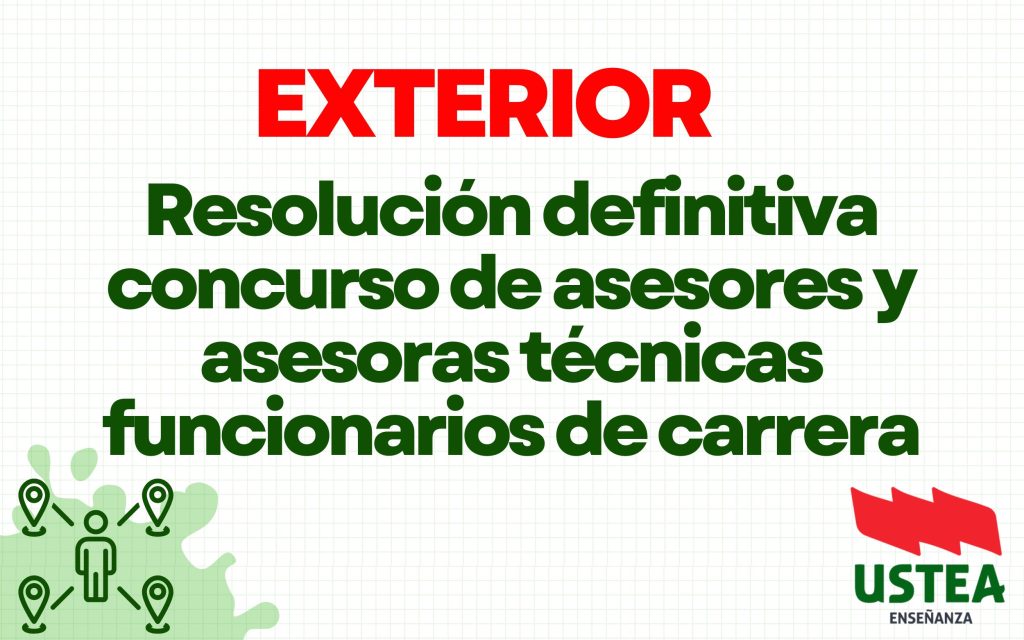 EXTERIOR

Resolución definitiva concurso de asesores y asesoras técnicas funcionarios de carrera

USTEA
ENSEÑANZA